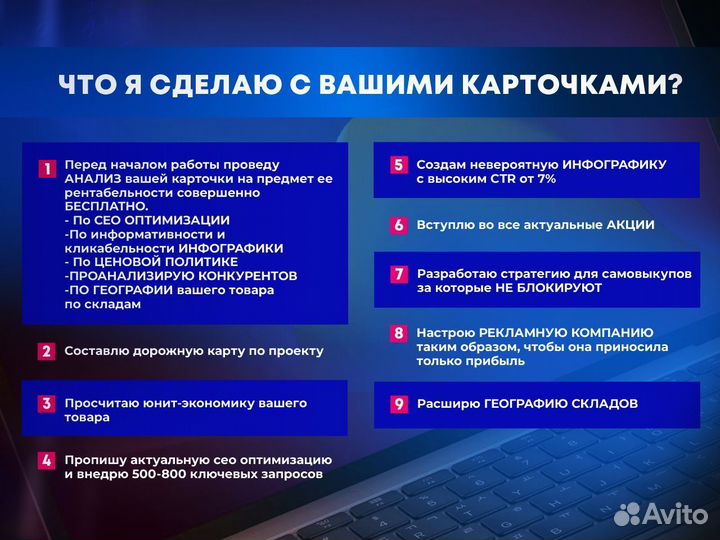 ЧТО Я СДЕЛАЮ С ВАШИМИ КАРТОЧКАМИ?

1 Перед началом работы проведу АНАЛИЗ вашей карточки на предмет ее рентабельности совершенно БЕСПЛАТНО.
- По СЕО ОПТИМИЗАЦИИ
-По информативности и кликабельности ИНФОГРАФИКИ
- По ЦЕНОВОЙ ПОЛИТИКЕ
-ПРОАНАЛИЗИРУЮ КОНКУРЕНТОВ
-ПО ГЕОГРАФИИ вашего товара по складам

2 Составлю дорожную карту по проекту

3 Просчитаю юнит-экономику вашего товара

4 Пропишу актуальную сео оптимизацию и внедрю 500-800 ключевых запросов

5 Создам невероятную ИНФОГРАФИКУ с высоким CTR от 7%

6 Вступлю во все актуальные АКЦИИ

7 Разработаю стратегию для самовыкупов за которые НЕ БЛОКИРУЮТ

8 Настрою РЕКЛАМНУЮ КОМПАНИЮ таким образом, чтобы она приносила только прибыль

9 Расширю ГЕОГРАФИЮ СКЛАДОВ

Avito